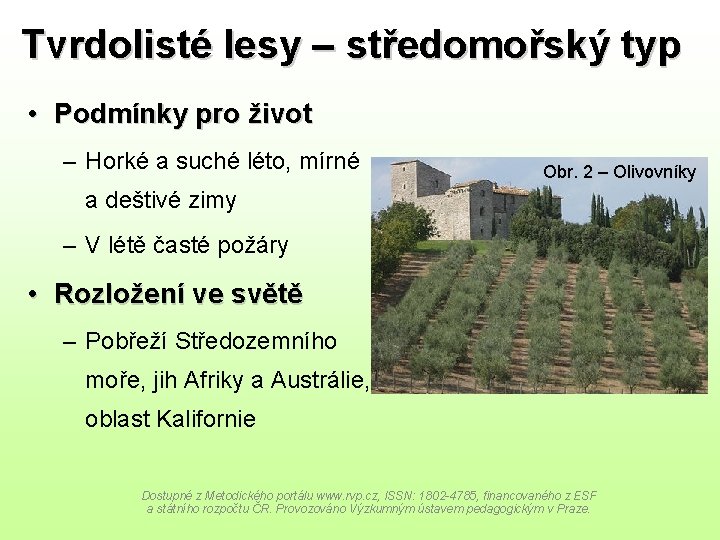 Tvrdolisté lesy – středomořský typ

• Podmínky pro život

– Horké a suché léto, mírné a deštivé zimy

– V létě časté požáry

• Rozložení ve světě

– Pobřeží Středozemního moře, jih Afriky a Austrálie, oblast Kalifornie

Obr. 2 – Olivovníky

Dostupné z Metodického portálu www.rvp.cz, ISSN: 1802-4785, financovaného z ESF a státního rozpočtu ČR. Provozováno Výzkumným ústavem pedagogickým v Praze.